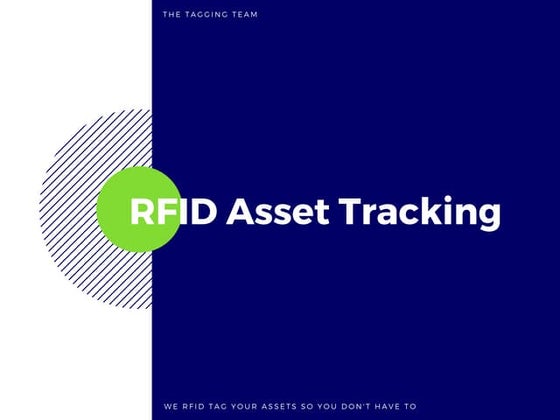 THE TAGGING TEAM

RFID Asset Tracking

WE RFID TAG YOUR ASSETS SO YOU DON'T HAVE TO